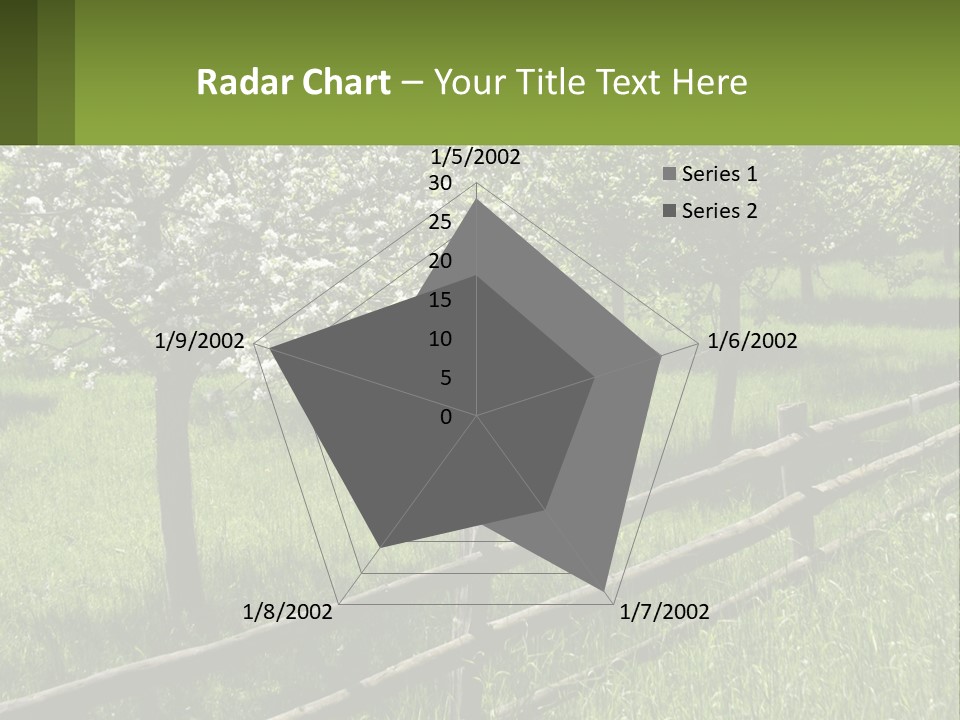 Radar Chart – Your Title Text Here

1/5/2002
30
25
20
15
10
5
0
1/6/2002
1/7/2002
1/8/2002
1/9/2002

Series 1
Series 2